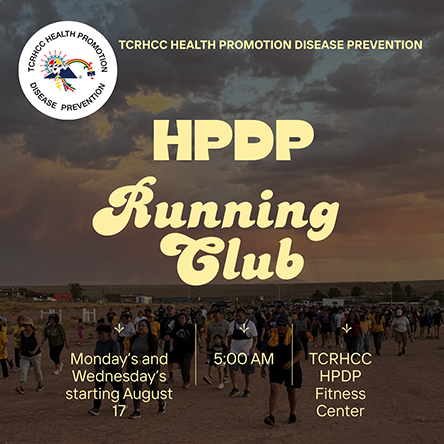 TCRHCC HEALTH PROMOTION
DISEASE PREVENTION

TCRHCC HEALTH PROMOTION DISEASE PREVENTION

HPDP

Running Club

Monday's and Wednesday's starting August 17

5:00 AM

TCRHCC HPDP Fitness Center